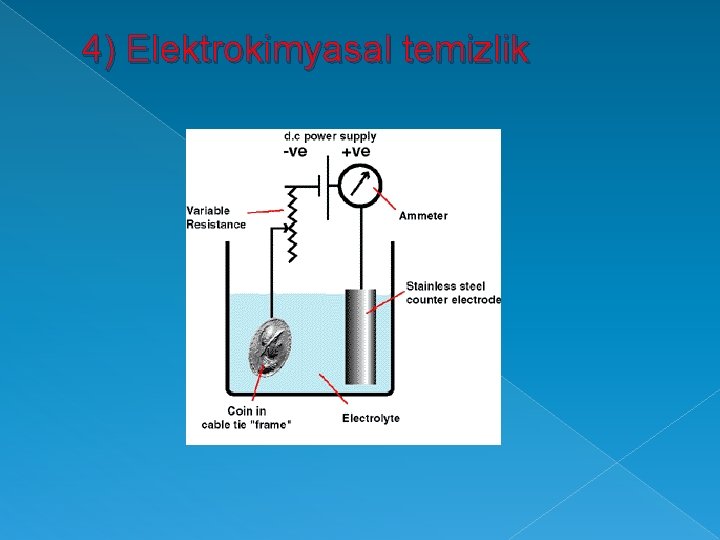 4) Elektrokimyasal temizlik

d.c power supply
-ve
+ve

Variable
Resistance

Ammeter

Stainless steel
counter electrode

Coin in
cable tie "frame"

Electrolyte